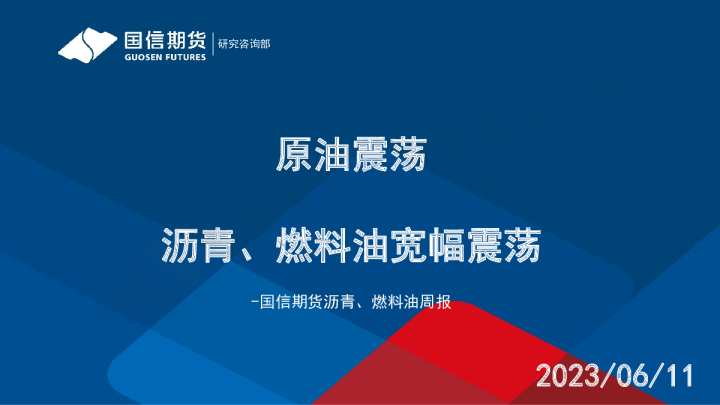 国信期货
GUOSEN FUTURES
研究咨询部

原油震荡

沥青、燃料油宽幅震荡

-国信期货沥青、燃料油周报

2023/06/11